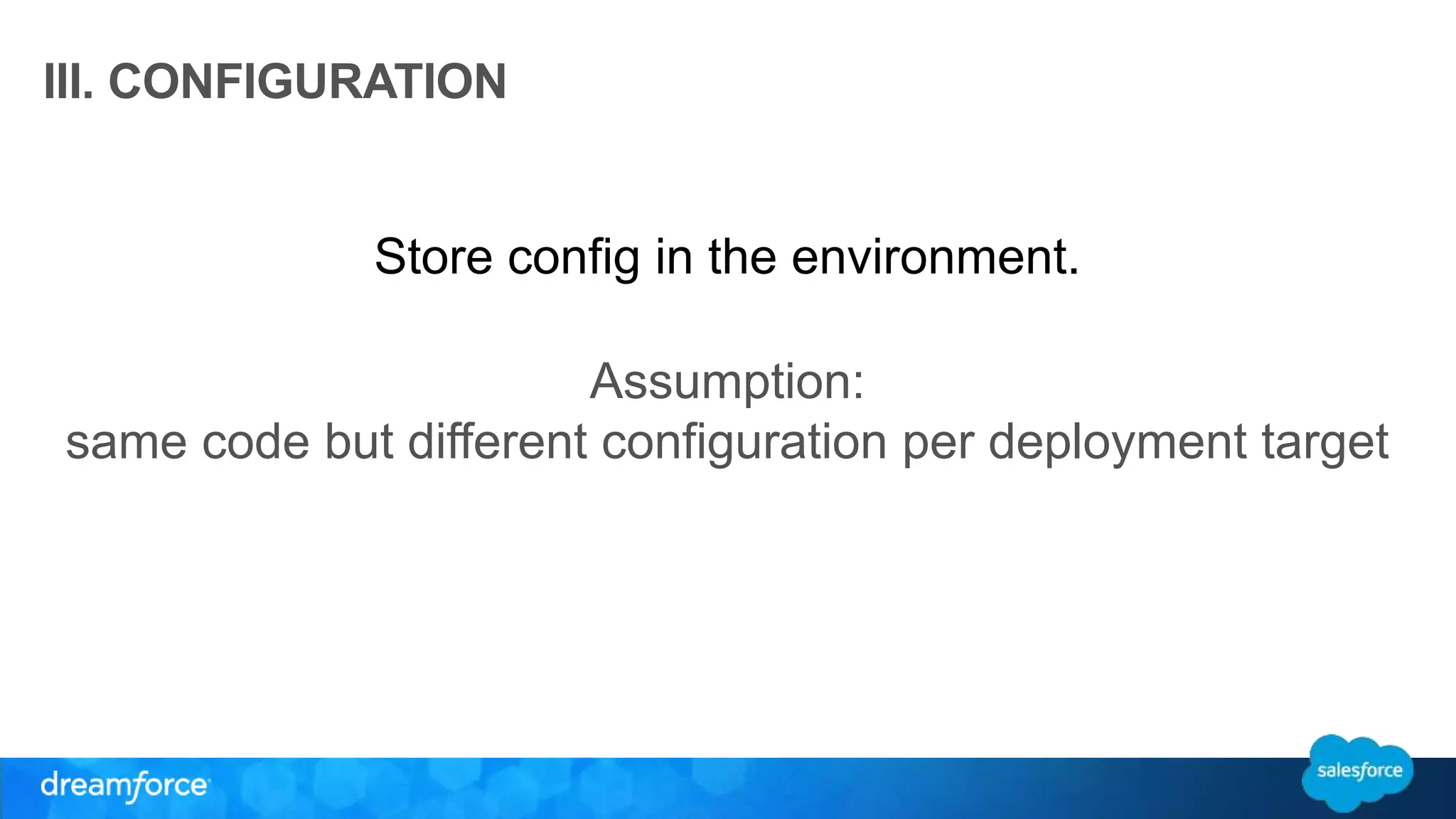 III. CONFIGURATION

Store config in the environment.

Assumption:
same code but different configuration per deployment target

dreamforce

salesforce